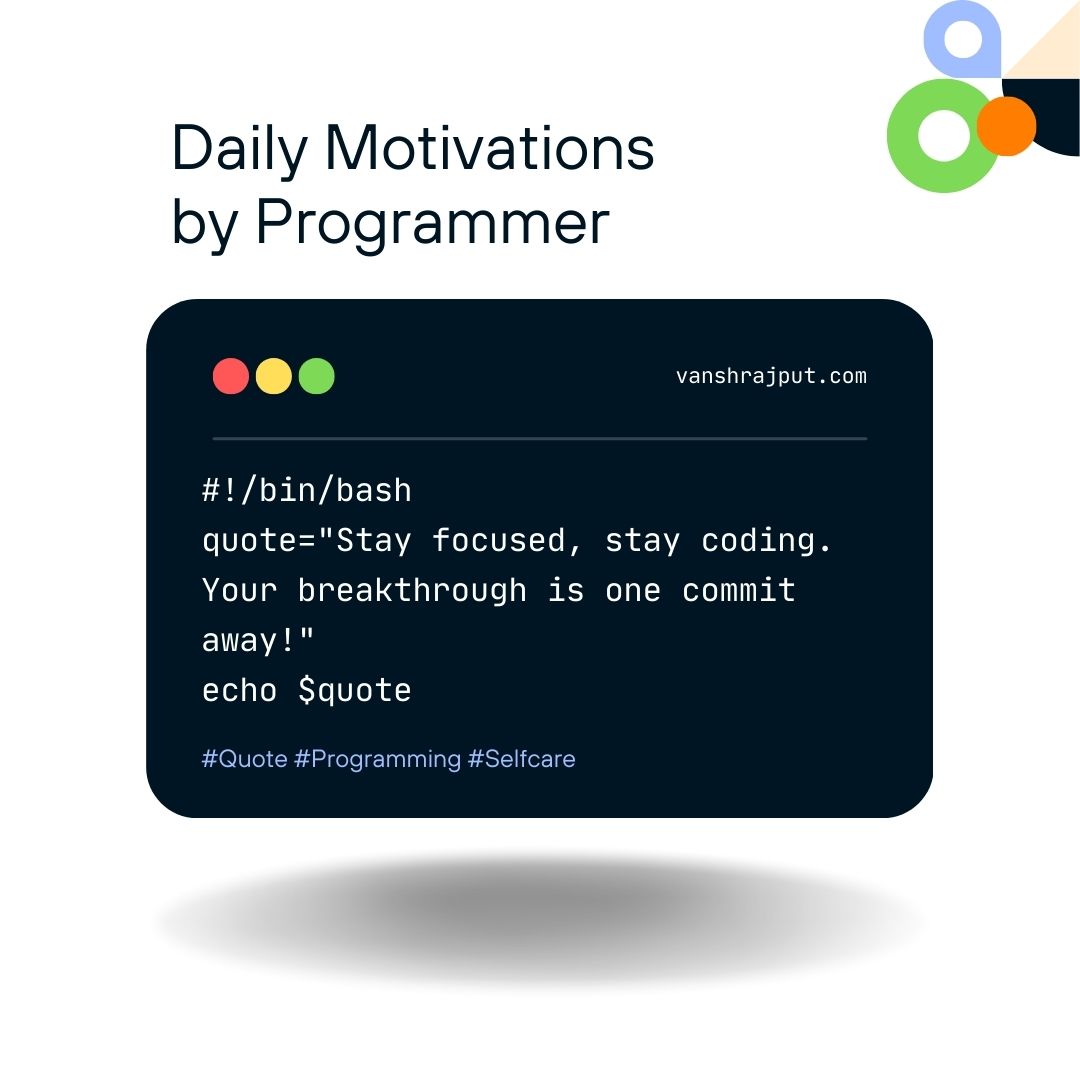 Daily Motivations by Programmer

vanshrajput.com

#!/bin/bash
quote="Stay focused, stay coding. Your breakthrough is one commit away!"
echo $quote

#Quote #Programming #Selfcare